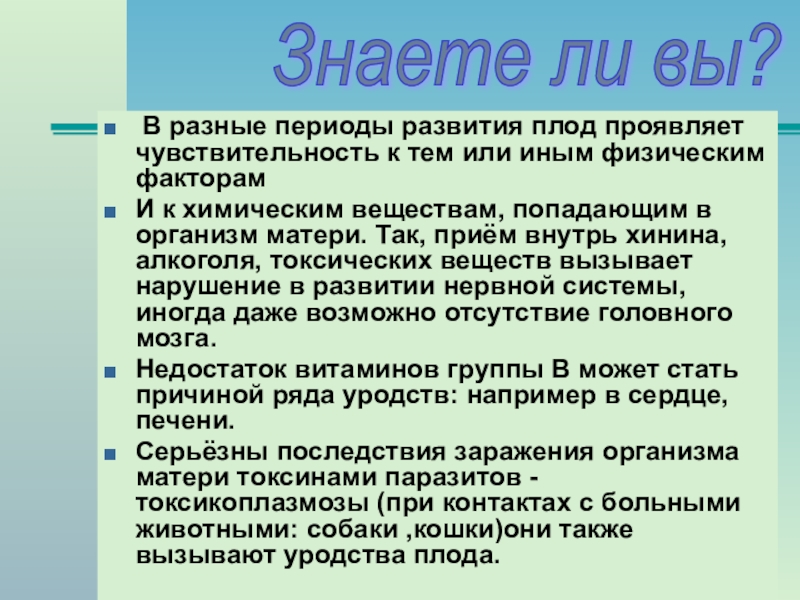 Знаете ли вы?

В разные периоды развития плод проявляет чувствительность к тем или иным физическим факторам

И к химическим веществам, попадающим в организм матери. Так, приём внутрь хинина, алкоголя, токсических веществ вызывает нарушение в развитии нервной системы, иногда даже возможно отсутствие головного мозга.

Недостаток витаминов группы В может стать причиной ряда уродств: например в сердце, печени.

Серьёзны последствия заражения организма матери токсинами паразитов - токсикоплазмозы (при контактах с больными животными: собаки ,кошки)они также вызывают уродства плода.